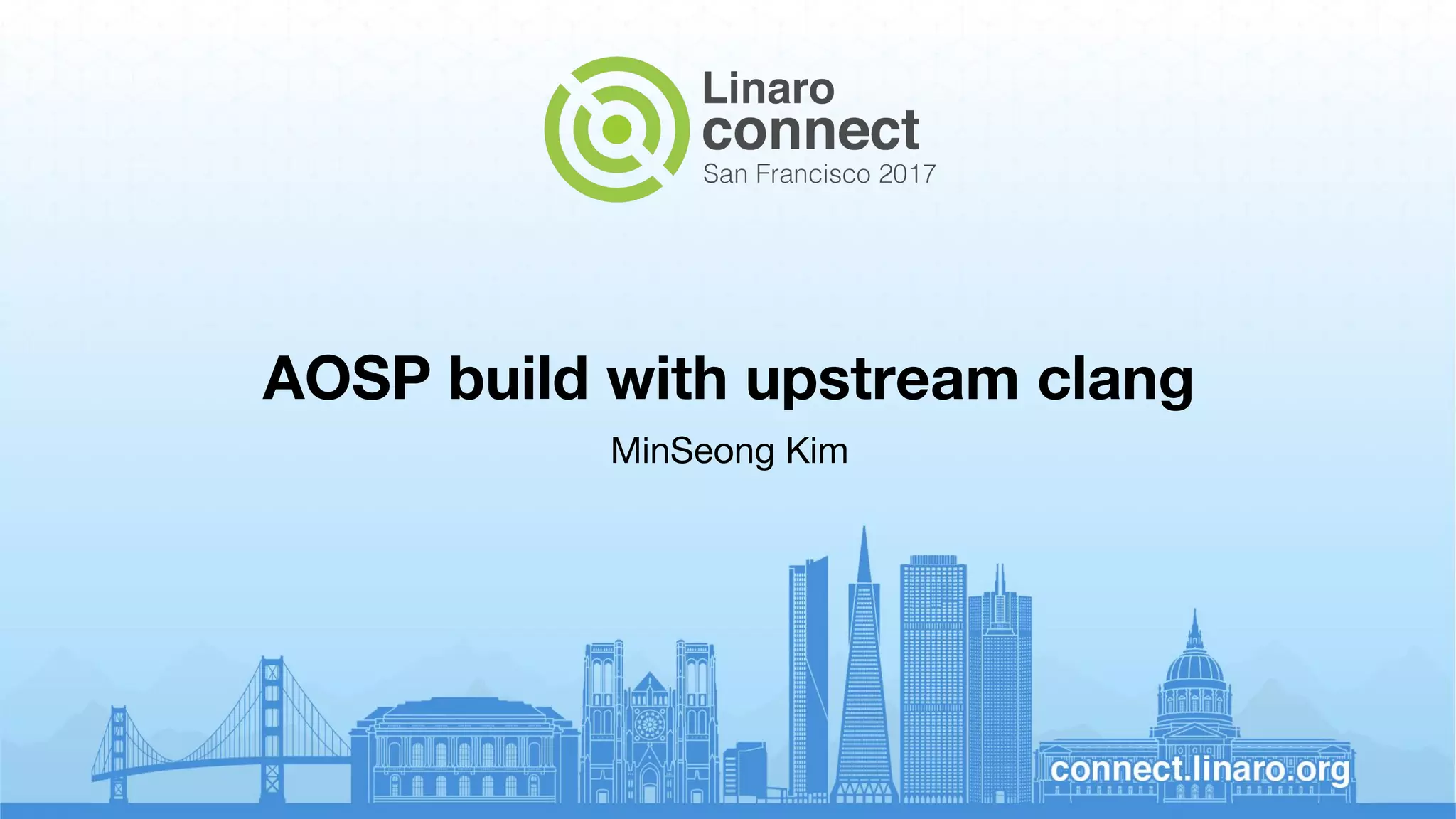 Linaro connect
San Francisco 2017

AOSP build with upstream clang

MinSeong Kim

connect.linaro.org